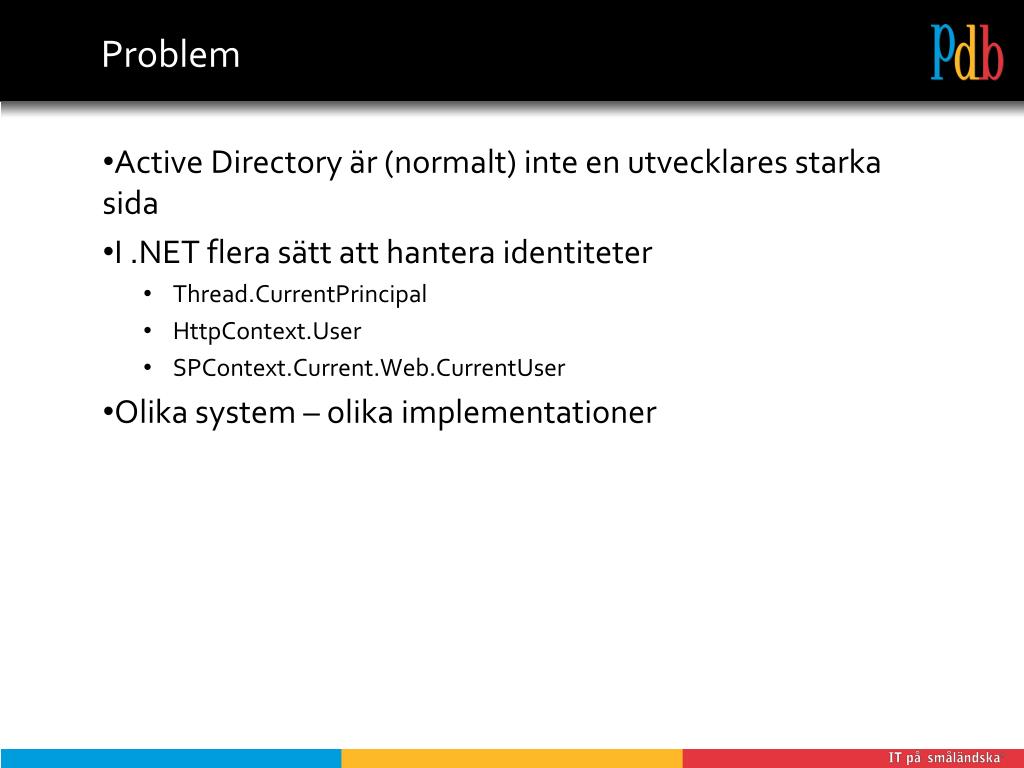 Problem

Pdb

•Active Directory är (normalt) inte en utvecklares starka sida

•I .NET flera sätt att hantera identiteter

• Thread.CurrentPrincipal
• HttpContext.User
• SPContext.Current.Web.CurrentUser

•Olika system – olika implementationer

IT på småländska